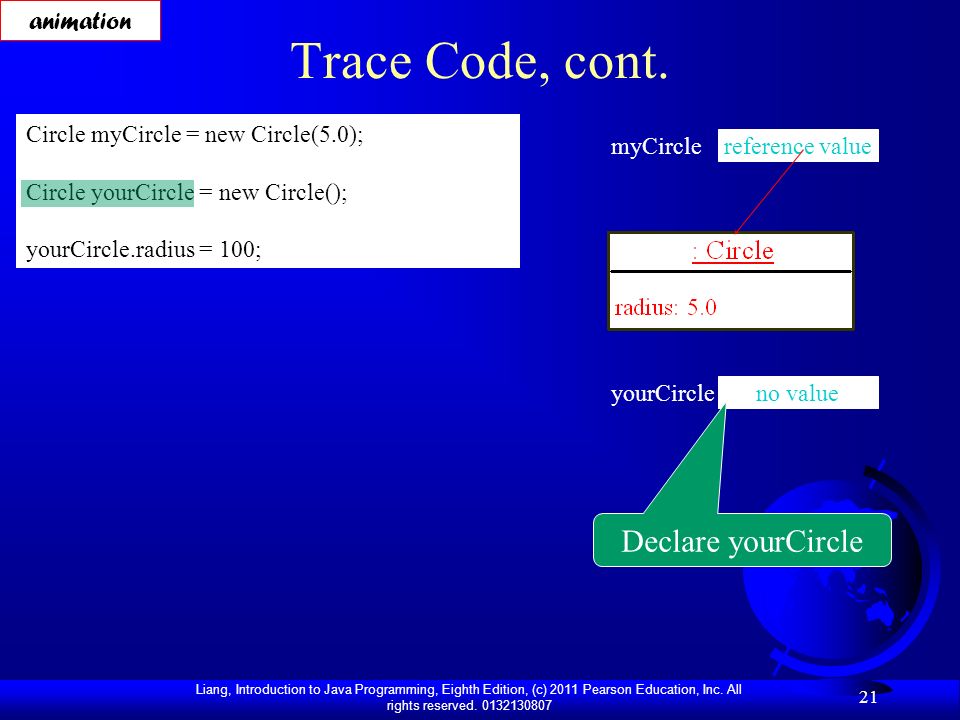 animation

Trace Code, cont.

Circle myCircle = new Circle(5.0);

Circle yourCircle = new Circle();

yourCircle.radius = 100;

myCircle reference value

: Circle

radius: 5.0

yourCircle no value

Declare yourCircle

Liang, Introduction to Java Programming, Eighth Edition, (c) 2011 Pearson Education, Inc. All rights reserved. 0132130807

21